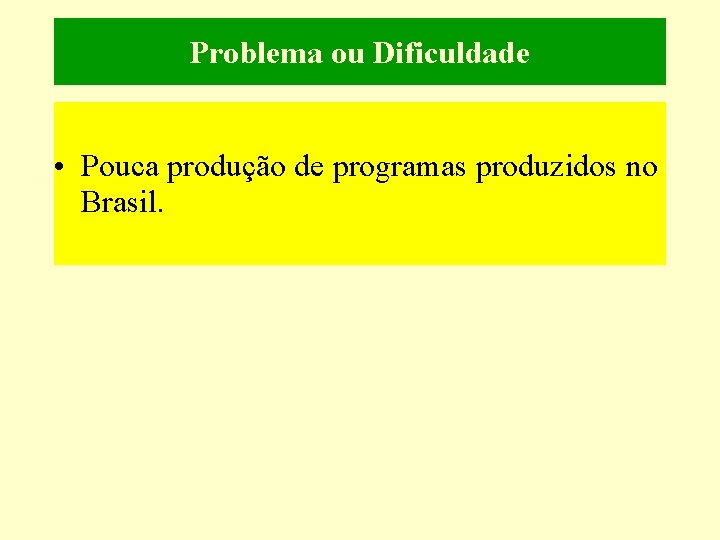 Problema ou Dificuldade

• Pouca produção de programas produzidos no Brasil.